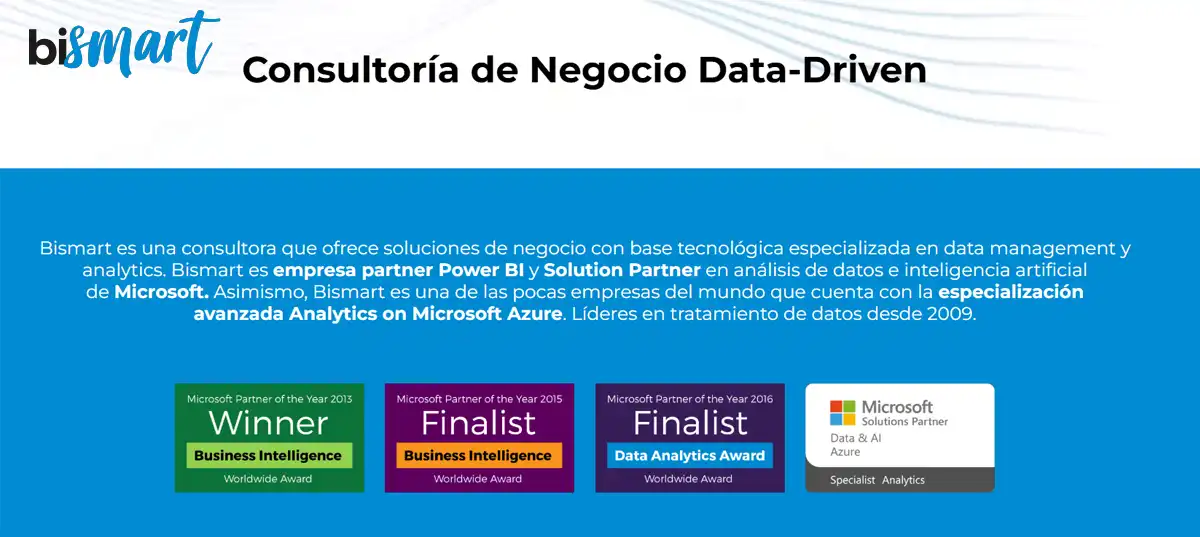 bismart

Consultoría de Negocio Data-Driven

Bismart es una consultora que ofrece soluciones de negocio con base tecnológica especializada en data management y analytics. Bismart es empresa partner Power BI y Solution Partner en análisis de datos e inteligencia artificial de Microsoft. Asimismo, Bismart es una de las pocas empresas del mundo que cuenta con la especialización avanzada Analytics on Microsoft Azure. Líderes en tratamiento de datos desde 2009.

Microsoft Partner of the Year 2013
Winner
Business Intelligence
Worldwide Award

Microsoft Partner of the Year 2015
Finalist
Business Intelligence
Worldwide Award

Microsoft Partner of the Year 2016
Finalist
Data Analytics Award
Worldwide Award

Microsoft
Solutions Partner
Data & AI
Azure
Specialist Analytics